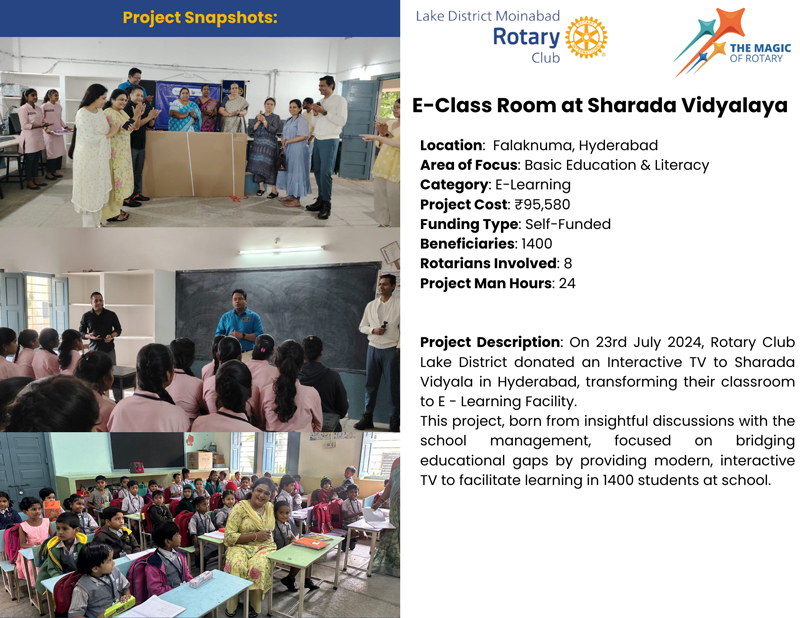 Project Snapshots:

Lake District Moinabad
Rotary
Club

THE MAGIC OF ROTARY

E-Class Room at Sharada Vidyalaya

Location: Falaknuma, Hyderabad
Area of Focus: Basic Education & Literacy
Category: E-Learning
Project Cost: ₹95,580
Funding Type: Self-Funded
Beneficiaries: 1400
Rotarians Involved: 8
Project Man Hours: 24

Project Description: On 23rd July 2024, Rotary Club Lake District donated an Interactive TV to Sharada Vidyala in Hyderabad, transforming their classroom to E - Learning Facility.
This project, born from insightful discussions with the school management, focused on bridging educational gaps by providing modern, interactive TV to facilitate learning in 1400 students at school.